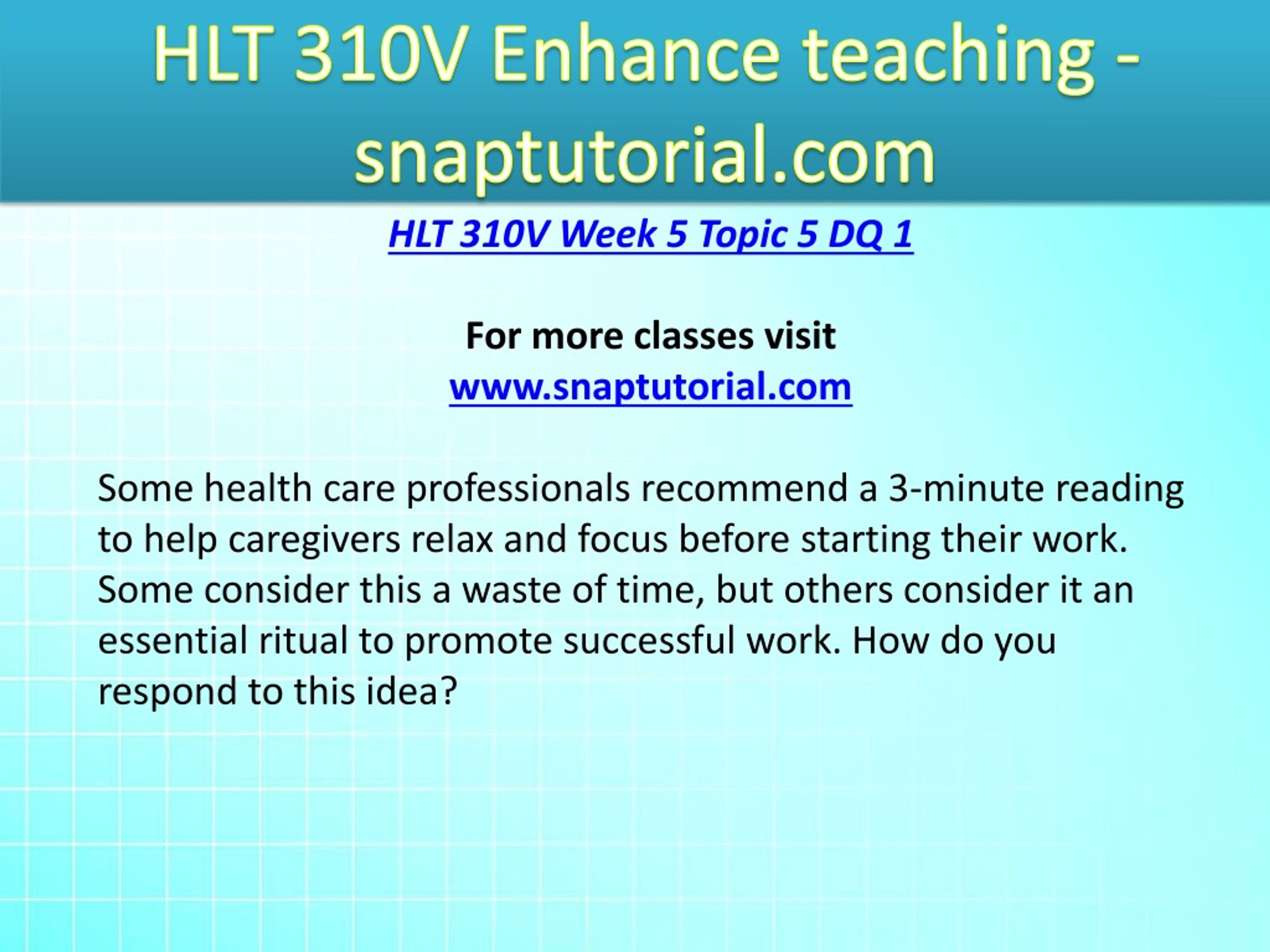 HLT 310V Enhance teaching - snaptutorial.com

HLT 310V Week 5 Topic 5 DQ 1

For more classes visit
www.snaptutorial.com

Some health care professionals recommend a 3-minute reading to help caregivers relax and focus before starting their work. Some consider this a waste of time, but others consider it an essential ritual to promote successful work. How do you respond to this idea?